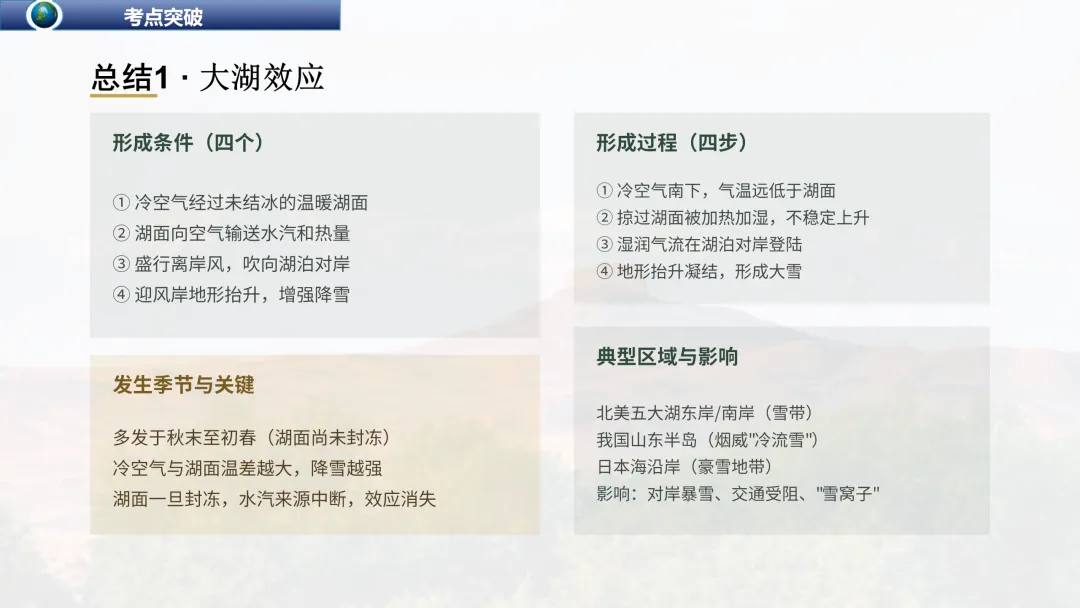 考点突破

总结1 · 大湖效应

形成条件（四个）

① 冷空气经过未结冰的温暖湖面
② 湖面向空气输送水汽和热量
③ 盛行离岸风，吹向湖泊对岸
④ 迎风岸地形抬升，增强降雪

发生季节与关键

多发于秋末至初春（湖面尚未封冻）
冷空气与湖面温差越大，降雪越强
湖面一旦封冻，水汽来源中断，效应消失

形成过程（四步）

① 冷空气南下，气温远低于湖面
② 掠过湖面被加热加湿，不稳定上升
③ 湿润气流在湖泊对岸登陆
④ 地形抬升凝结，形成大雪

典型区域与影响

北美五大湖东岸/南岸（雪带）
我国山东半岛（烟威“冷流雪”）
日本海沿岸（豪雪地带）
影响：对岸暴雪、交通受阻、“雪窝子”